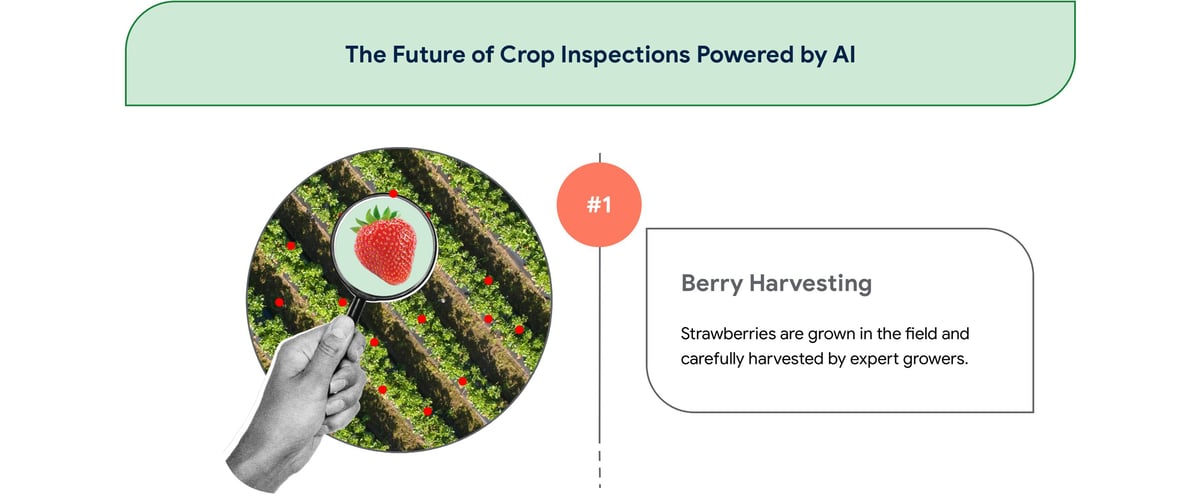 The Future of Crop Inspections Powered by AI

#1

Berry Harvesting

Strawberries are grown in the field and carefully harvested by expert growers.